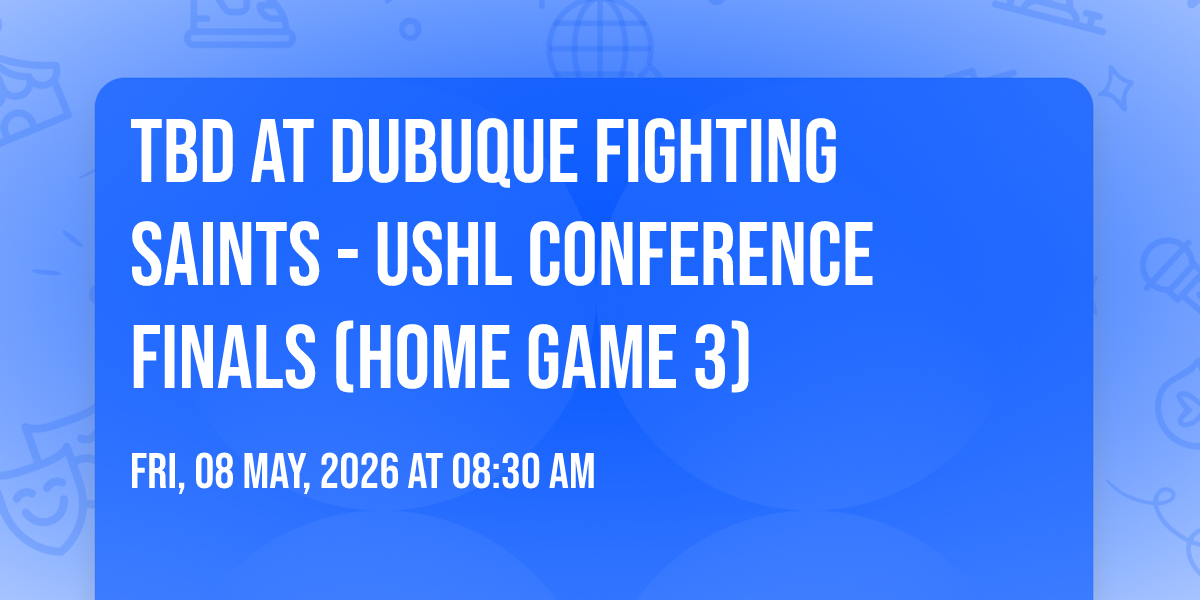 TBD AT DUBUQUE FIGHTING SAINTS - USHL CONFERENCE FINALS (HOME GAME 3)

FRI, 08 MAY, 2026 AT 08:30 AM